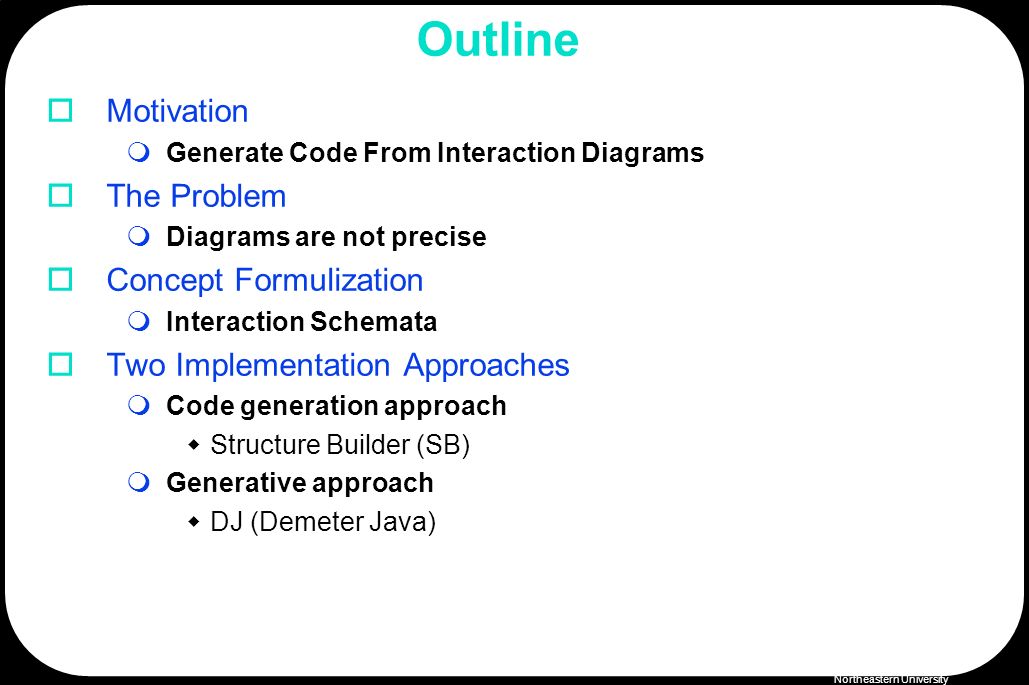 Outline

Motivation

Generate Code From Interaction Diagrams

The Problem

Diagrams are not precise

Concept Formulization

Interaction Schemata

Two Implementation Approaches

Code generation approach

Structure Builder (SB)

Generative approach

DJ (Demeter Java)

Northeastern University